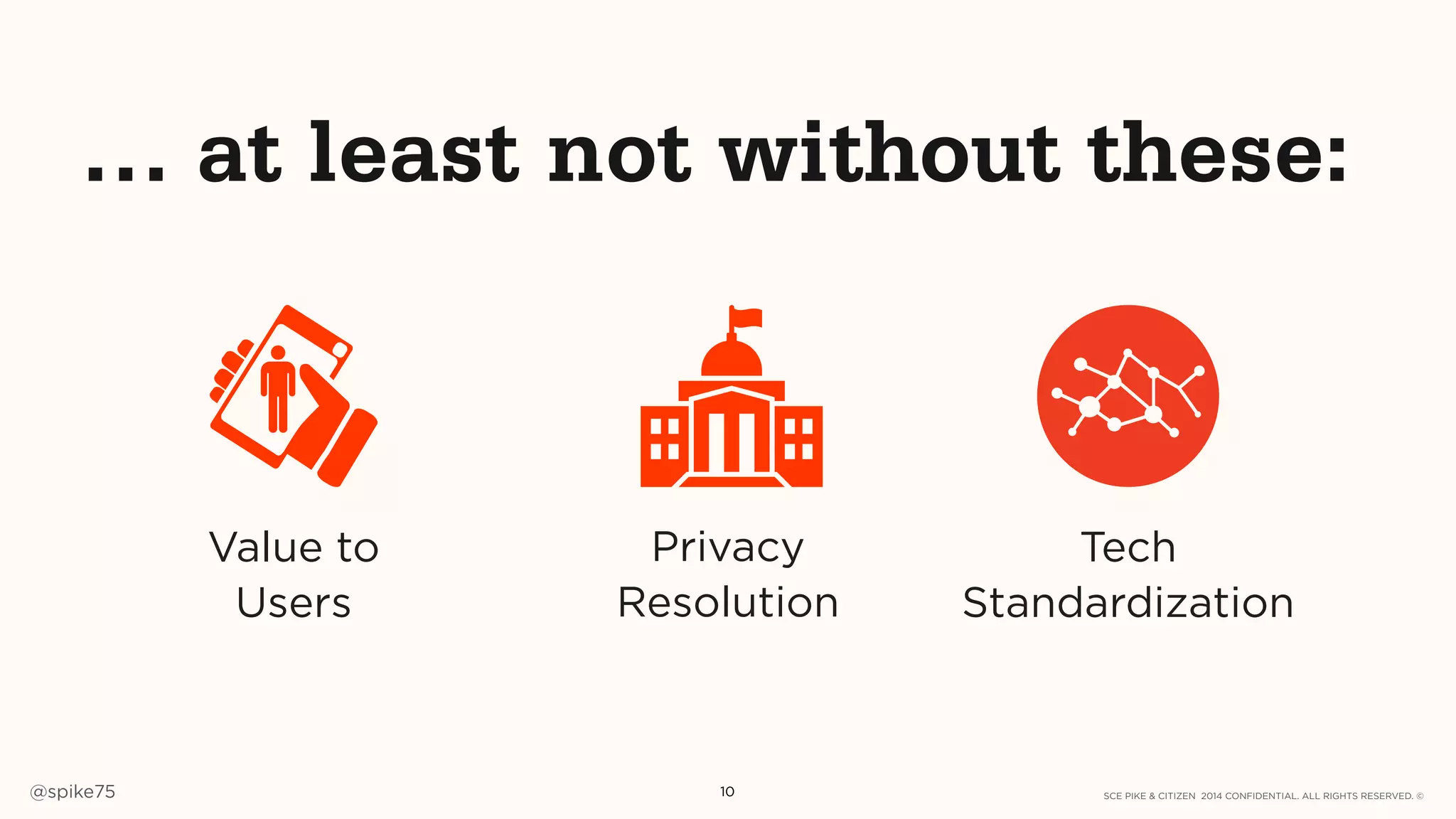 … at least not without these:

Value to Users

Privacy Resolution

Tech Standardization

@spike75

10

SCE PIKE & CITIZEN 2014 CONFIDENTIAL. ALL RIGHTS RESERVED. ©